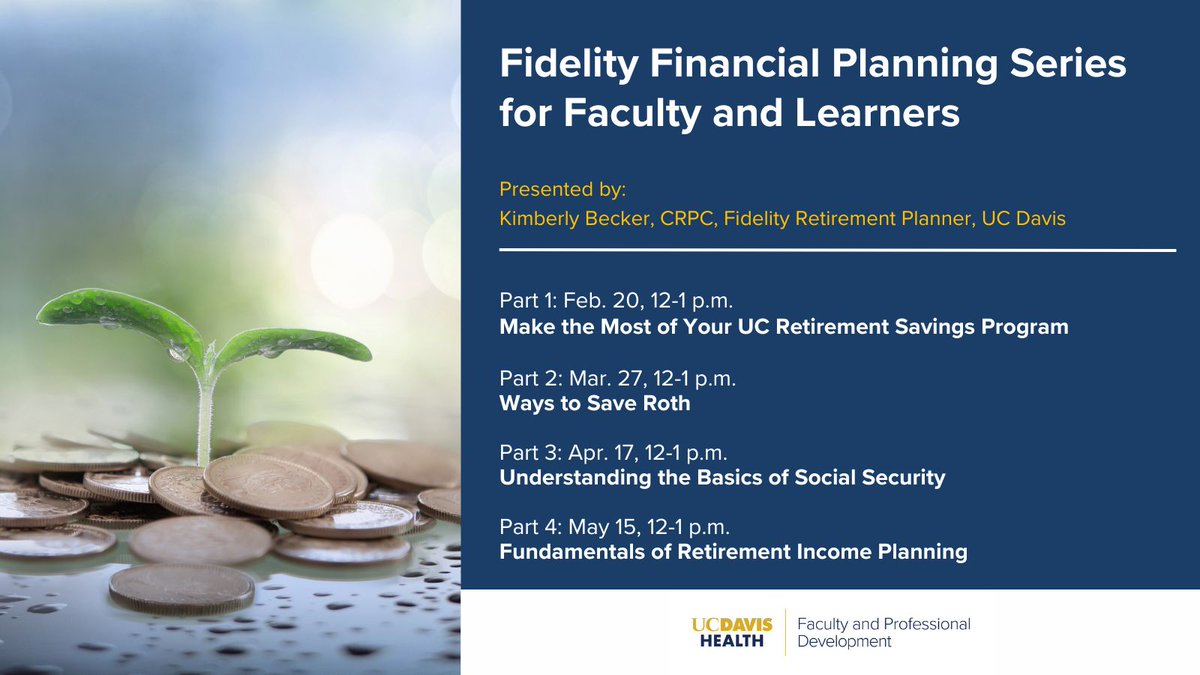 Fidelity Financial Planning Series for Faculty and Learners

Presented by:
Kimberly Becker, CRPC, Fidelity Retirement Planner, UC Davis

Part 1: Feb. 20, 12-1 p.m.
Make the Most of Your UC Retirement Savings Program

Part 2: Mar. 27, 12-1 p.m.
Ways to Save Roth

Part 3: Apr. 17, 12-1 p.m.
Understanding the Basics of Social Security

Part 4: May 15, 12-1 p.m.
Fundamentals of Retirement Income Planning

UCDAVIS HEALTH
Faculty and Professional Development